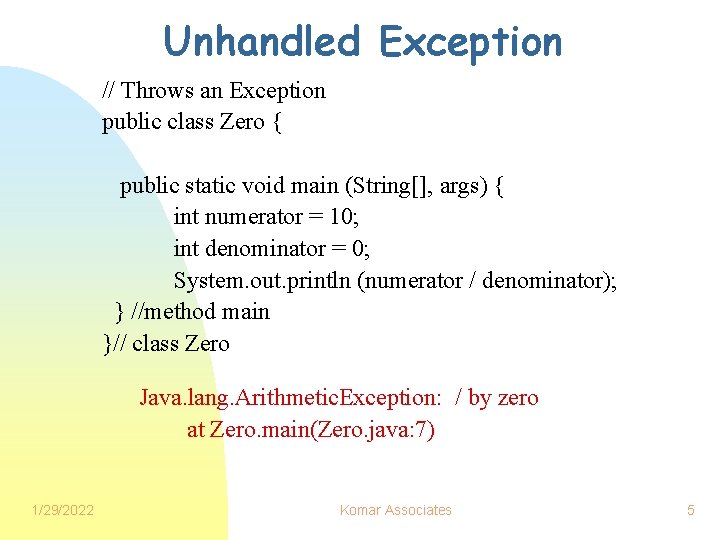 Unhandled Exception

// Throws an Exception
public class Zero {

public static void main (String[], args) {
int numerator = 10;
int denominator = 0;
System.out.println (numerator / denominator);
} //method main
}// class Zero

Java.lang.ArithmeticException: / by zero
at Zero.main(Zero.java:7)

1/29/2022
Komar Associates
5